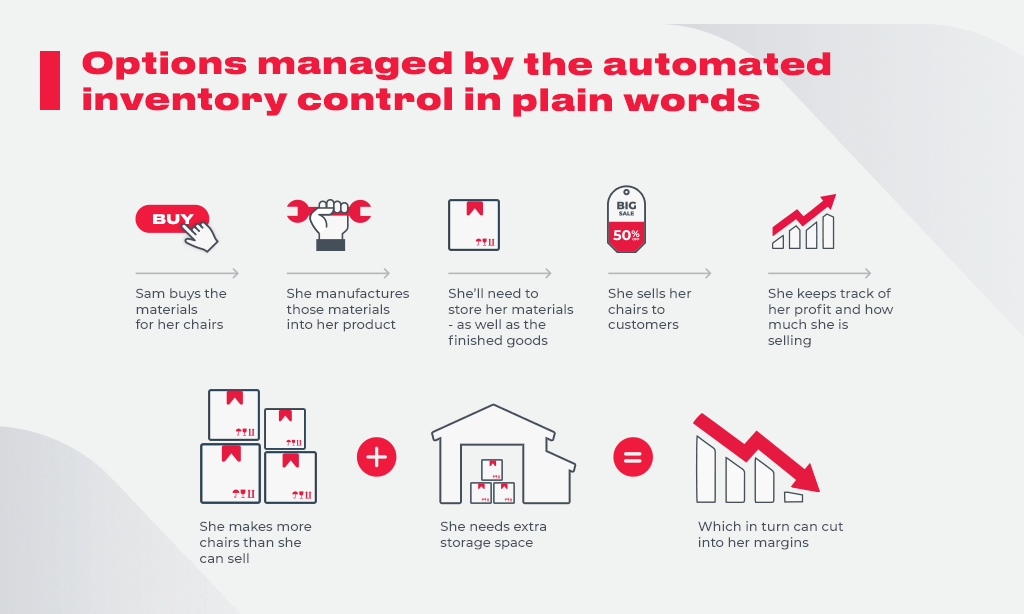 Options managed by the automated inventory control in plain words

BUY

Sam buys the materials for her chairs

She manufactures those materials into her product

She'll need to store her materials - as well as the finished goods

BIG SALE 50% OFF

She sells her chairs to customers

She keeps track of her profit and how much she is selling

She makes more chairs than she can sell

+

She needs extra storage space

=

Which in turn can cut into her margins